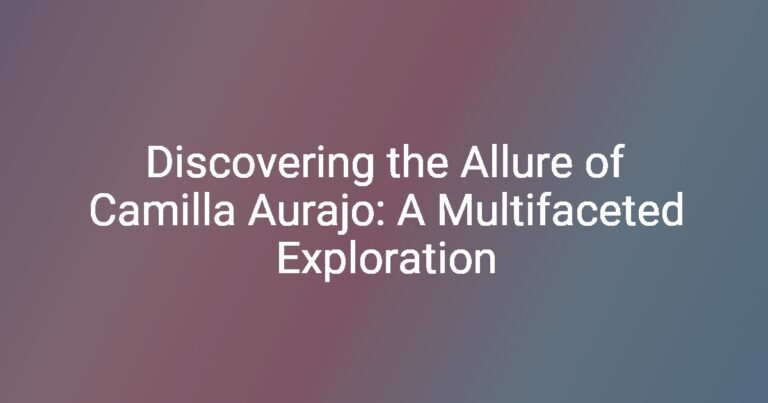 Discovering the Allure of Camilla Aurajo: A Multifaceted Exploration